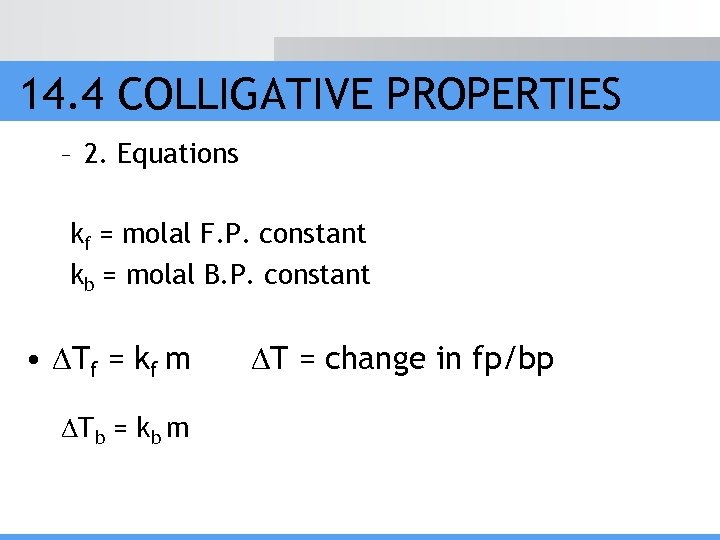 14.4 COLLIGATIVE PROPERTIES

– 2. Equations

$k_f$ = molal F.P. constant
$k_b$ = molal B.P. constant

• $\Delta T_f = k_f m$ $\Delta T$ = change in fp/bp

$\Delta T_b = k_b m$